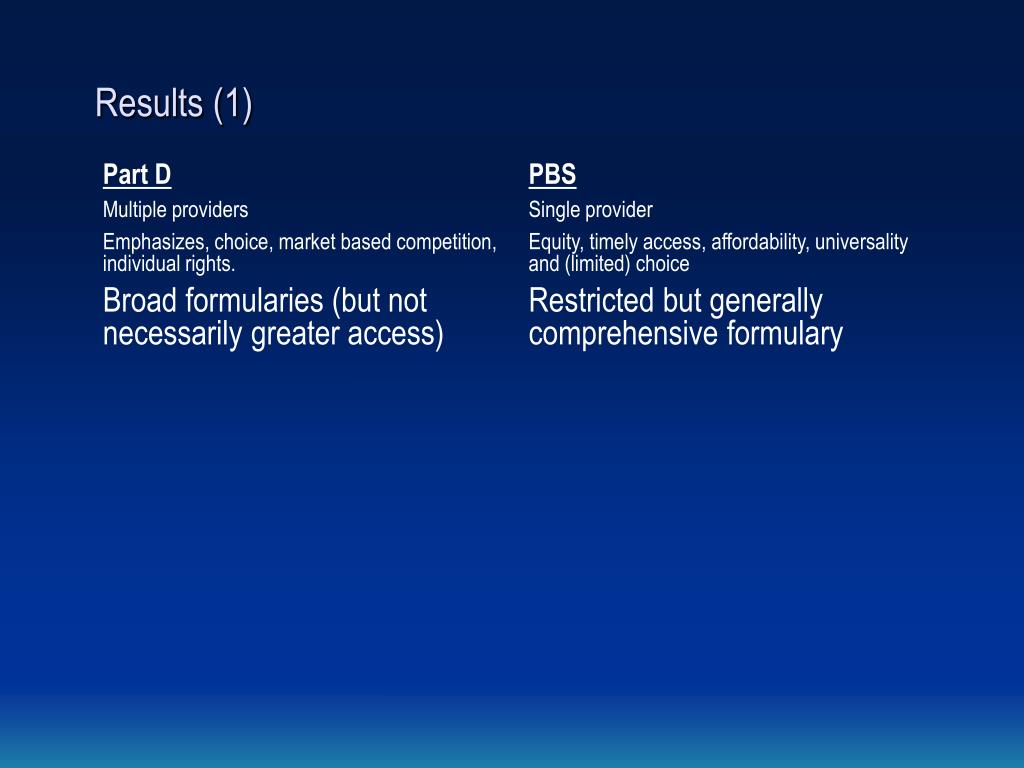 Results (1)

Part D

Multiple providers

Emphasizes, choice, market based competition, individual rights.

Broad formularies (but not necessarily greater access)

PBS

Single provider

Equity, timely access, affordability, universality and (limited) choice

Restricted but generally comprehensive formulary